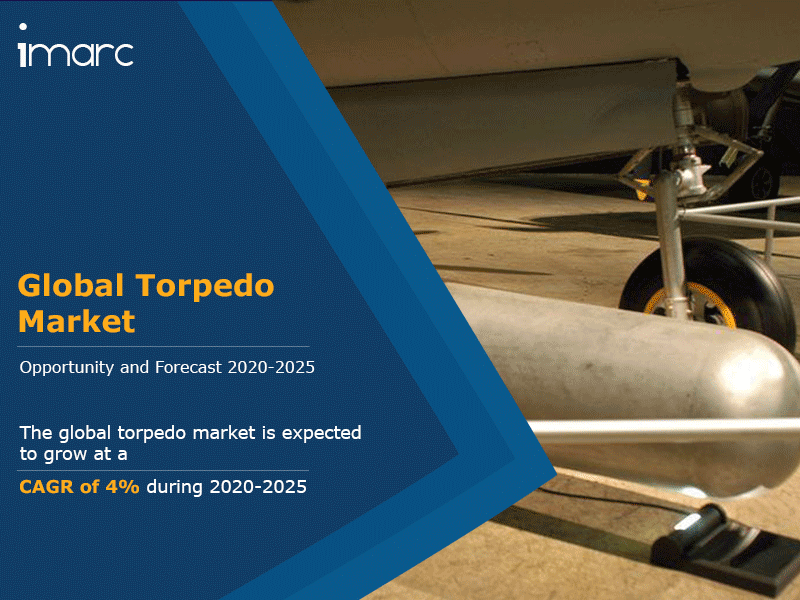 imarc

Global Torpedo Market

Opportunity and Forecast 2020-2025

The global torpedo market is expected to grow at a

CAGR of 4% during 2020-2025